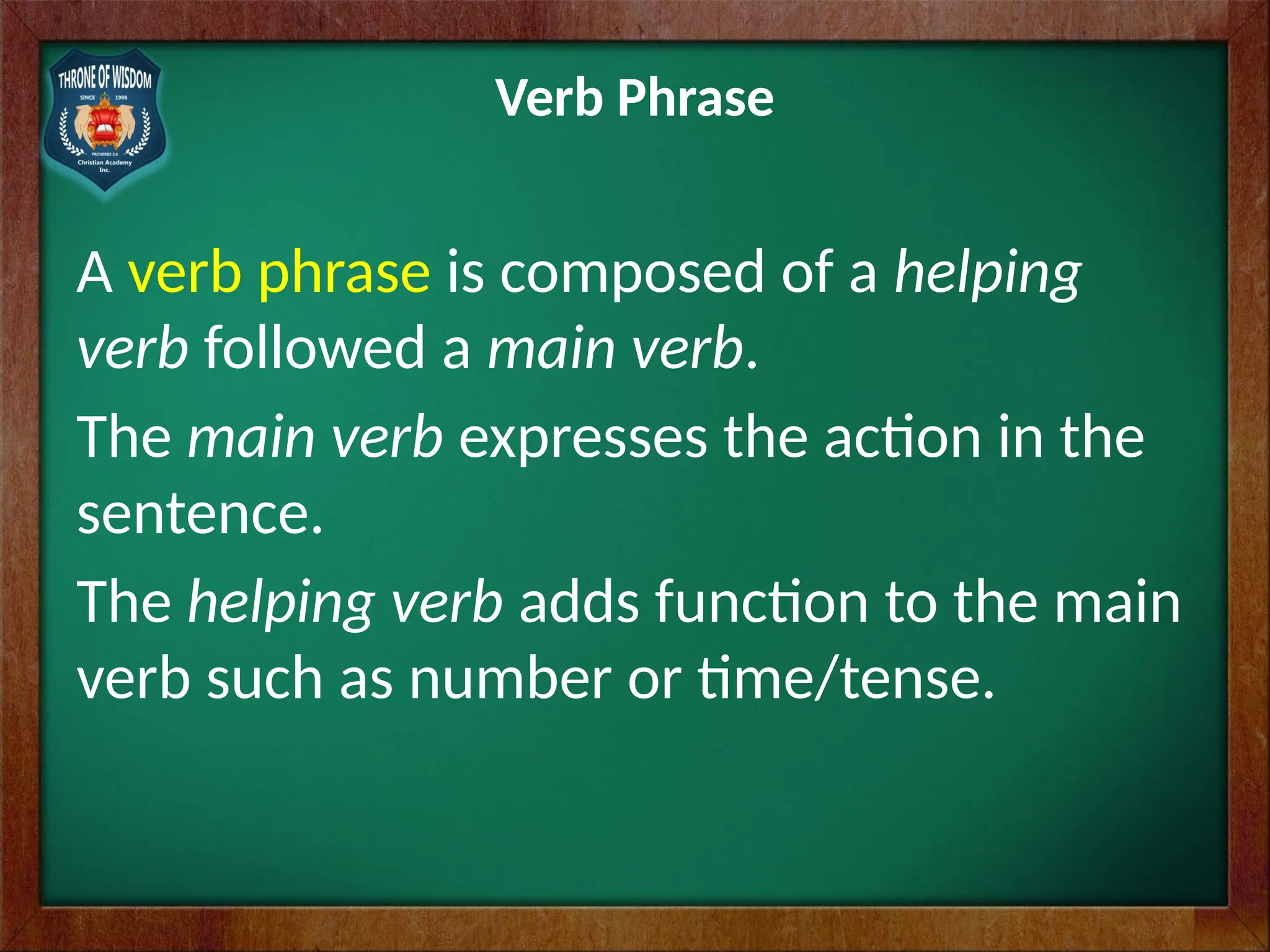 THRONE OF WISDOM
SINCE 1998
PROVERBS 2:6
Christian Academy Inc.

Verb Phrase

A verb phrase is composed of a helping verb followed a main verb.

The main verb expresses the action in the sentence.

The helping verb adds function to the main verb such as number or time/tense.